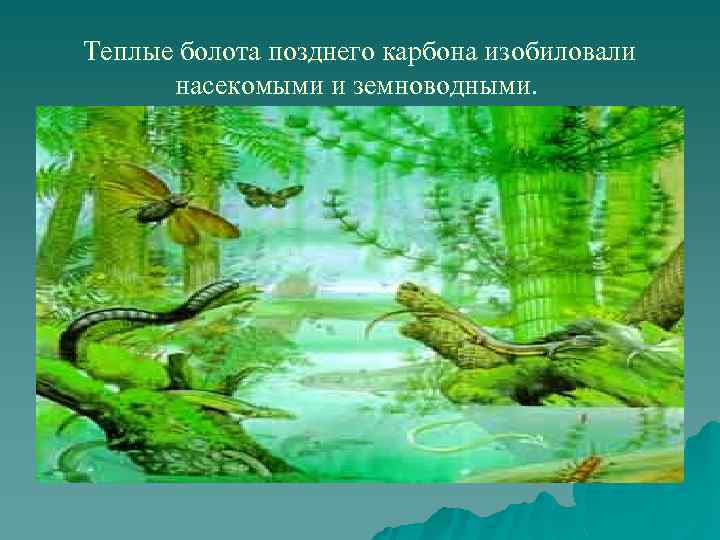 Теплые болота позднего карбона изобиловали насекомыми и земноводными.